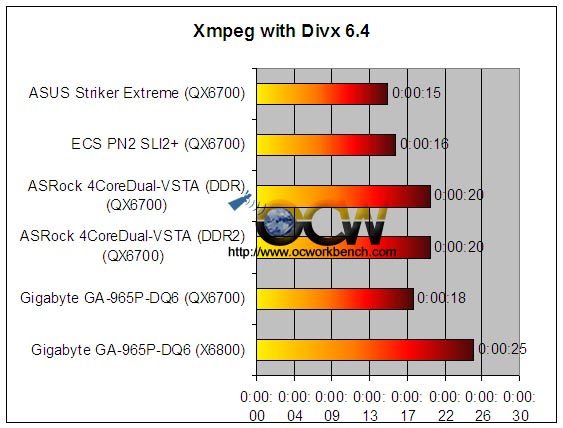 Xmpeg with Divx 6.4

ASUS Striker Extreme (QX6700)
0:00:15

ECS PN2 SLI2+ (QX6700)
0:00:16

ASRock 4CoreDual-VSTA (DDR) (QX6700)
0:00:20

ASRock 4CoreDual-VSTA (DDR2) (QX6700)
0:00:20

Gigabyte GA-965P-DQ6 (QX6700)
0:00:18

Gigabyte GA-965P-DQ6 (X6800)
0:00:25

OCW
http://www.ocworkbench.com

0:00:00
0:00:04
0:00:09
0:00:13
0:00:17
0:00:22
0:00:26
0:00:30